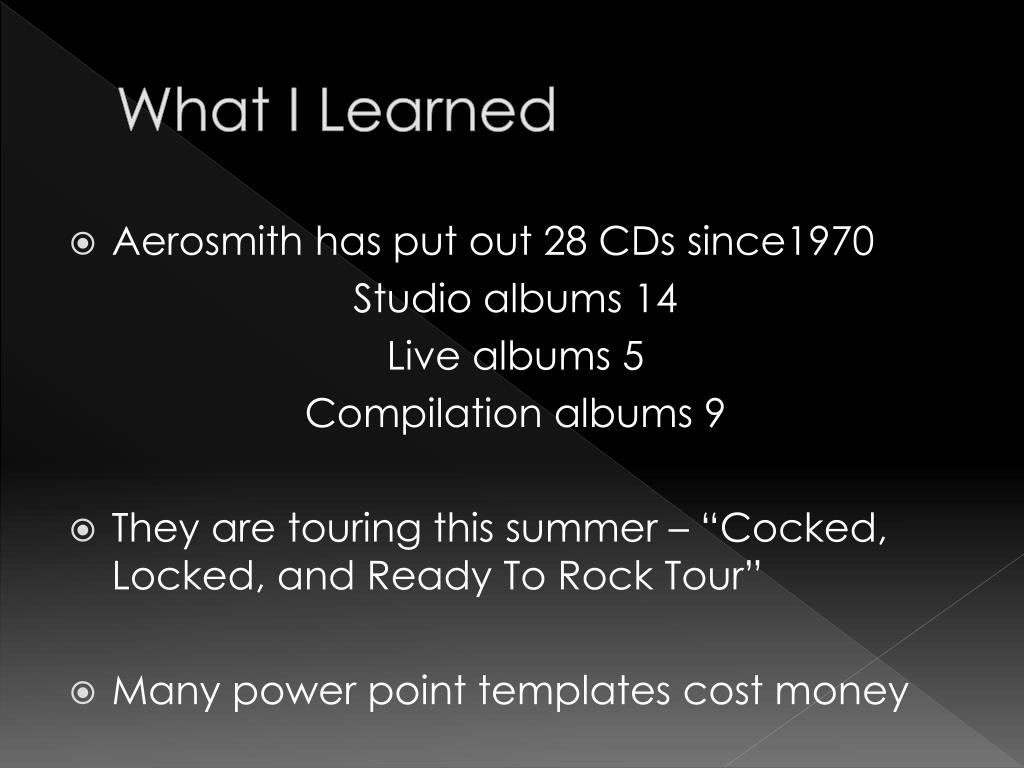 What I Learned

Aerosmith has put out 28 CDs since1970
Studio albums 14
Live albums 5
Compilation albums 9

They are touring this summer – “Cocked, Locked, and Ready To Rock Tour”

Many power point templates cost money